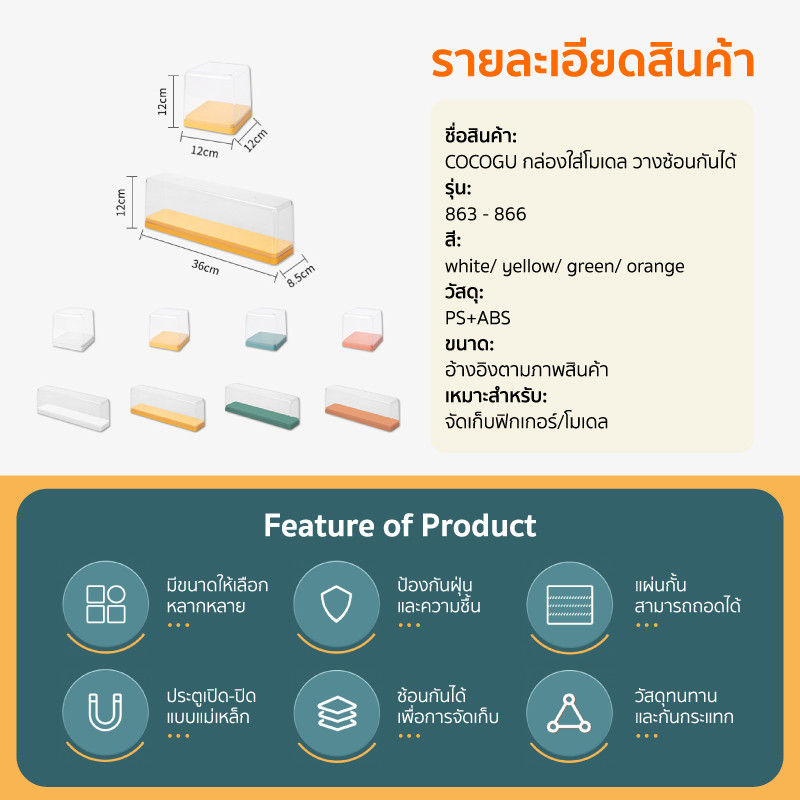 12cm

12cm

12cm

12cm

36cm

8.5cm

รายละเอียดสินค้า

ชื่อสินค้า:
COCOGU กล่องใส่โมเดล วางซ้อนกันได้
รุ่น:
863 - 866
สี:
white/ yellow/ green/ orange
วัสดุ:
PS+ABS
ขนาด:
อ้างอิงตามภาพสินค้า
เหมาะสำหรับ:
จัดเก็บฟิกเกอร์/โมเดล

Feature of Product

มีขนาดให้เลือกหลากหลาย

ป้องกันฝุ่นและความชื้น

แผ่นกั้นสามารถถอดได้

ประตูเปิด-ปิดแบบแม่เหล็ก

ซ้อนกันได้เพื่อการจัดเก็บ

วัสดุทนทานและกันกระแทก